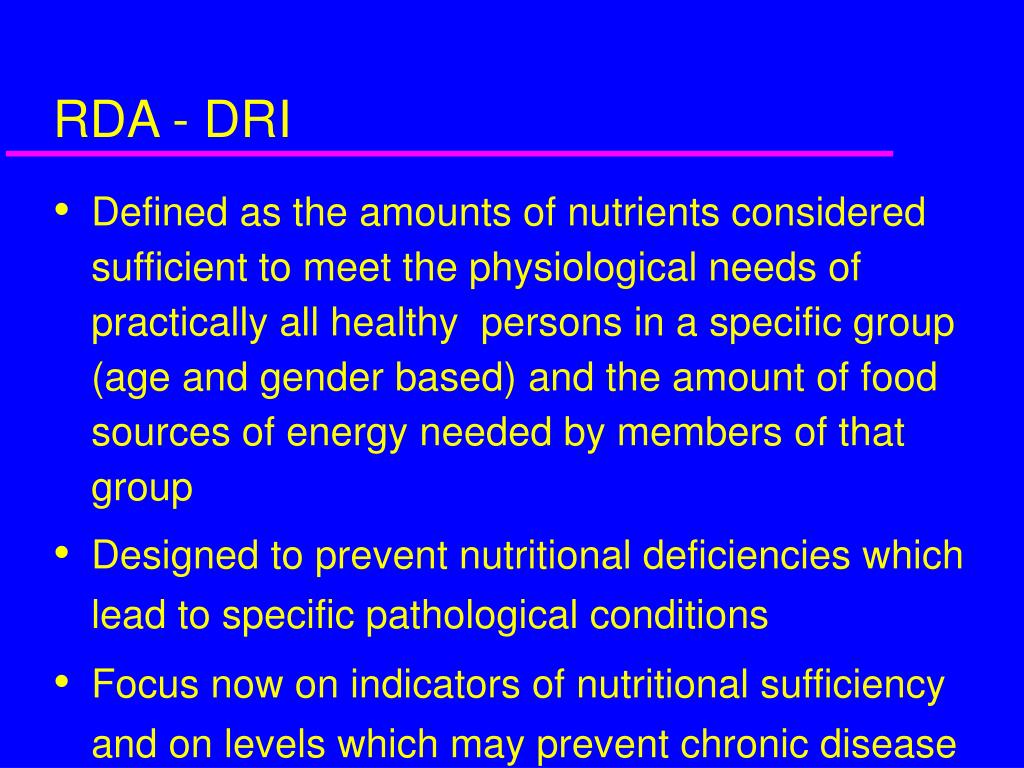 RDA - DRI

• Defined as the amounts of nutrients considered sufficient to meet the physiological needs of practically all healthy  persons in a specific group (age and gender based) and the amount of food sources of energy needed by members of that group

• Designed to prevent nutritional deficiencies which lead to specific pathological conditions

• Focus now on indicators of nutritional sufficiency and on levels which may prevent chronic disease